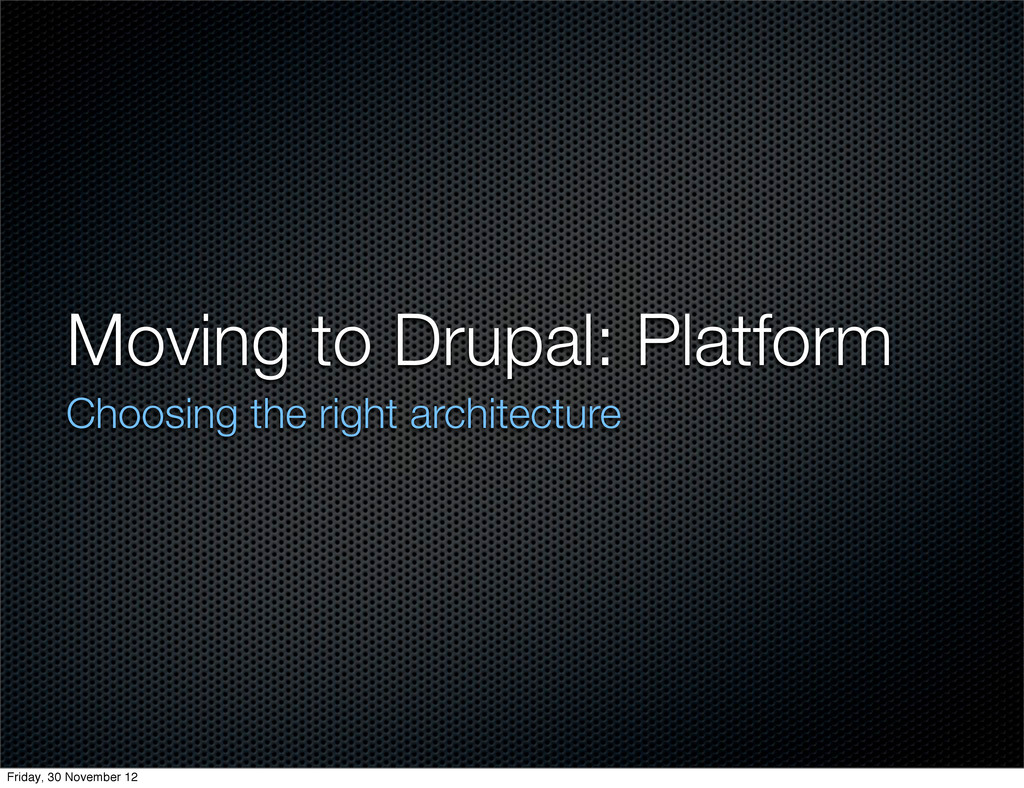 Moving to Drupal: Platform

Choosing the right architecture

Friday, 30 November 12